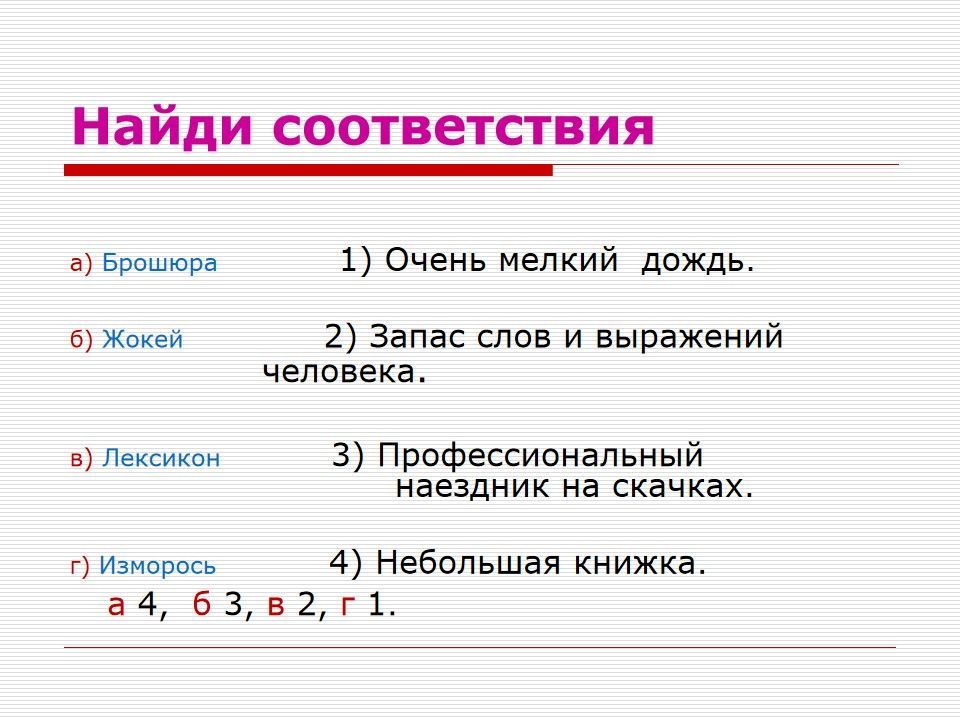 Найди соответствия

а) Брошюра 1) Очень мелкий дождь.

б) Жокей 2) Запас слов и выражений человека.

в) Лексикон 3) Профессиональный наездник на скачках.

г) Изморось 4) Небольшая книжка.

а 4, б 3, в 2, г 1.